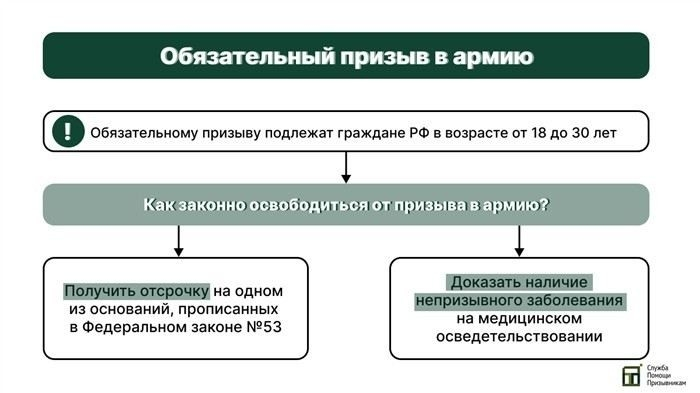 Обязательный призыв в армию

!

Обязательному призыву подлежат граждане РФ в возрасте от 18 до 30 лет

Как законно освободиться от призыва в армию?

Получить отсрочку на одном из оснований, прописанных в Федеральном законе №53

Доказать наличие непризывного заболевания на медицинском осведетельствовании

Служба Помощи Призывникам